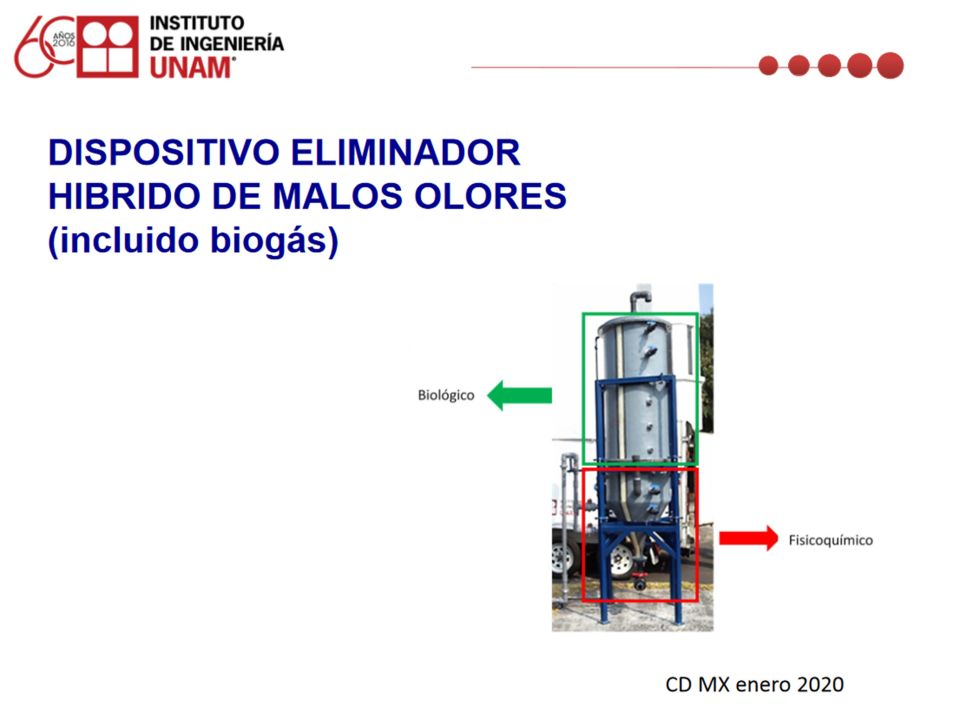 60 AÑOS 2016
INSTITUTO DE INGENIERÍA UNAM

DISPOSITIVO ELIMINADOR HIBRIDO DE MALOS OLORES (incluido biogás)

Biológico

Fisicoquímico

CD MX enero 2020